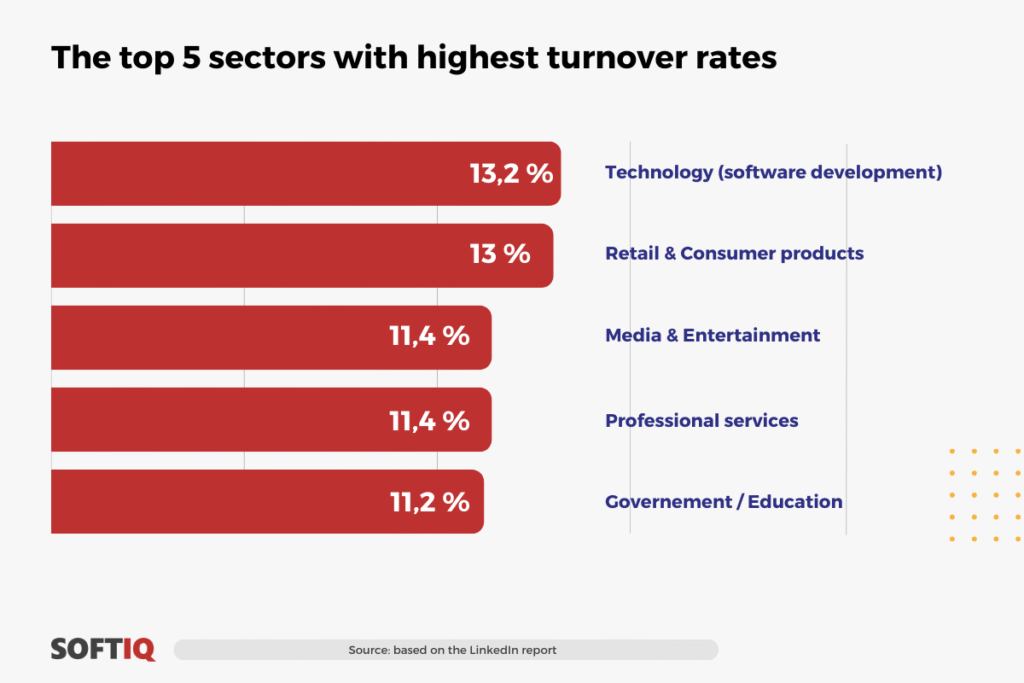 The top 5 sectors with highest turnover rates

13,2 % Technology (software development)

13 % Retail & Consumer products

11,4 % Media & Entertainment

11,4 % Professional services

11,2 % Governement / Education

SOFTIQ

Source: based on the LinkedIn report